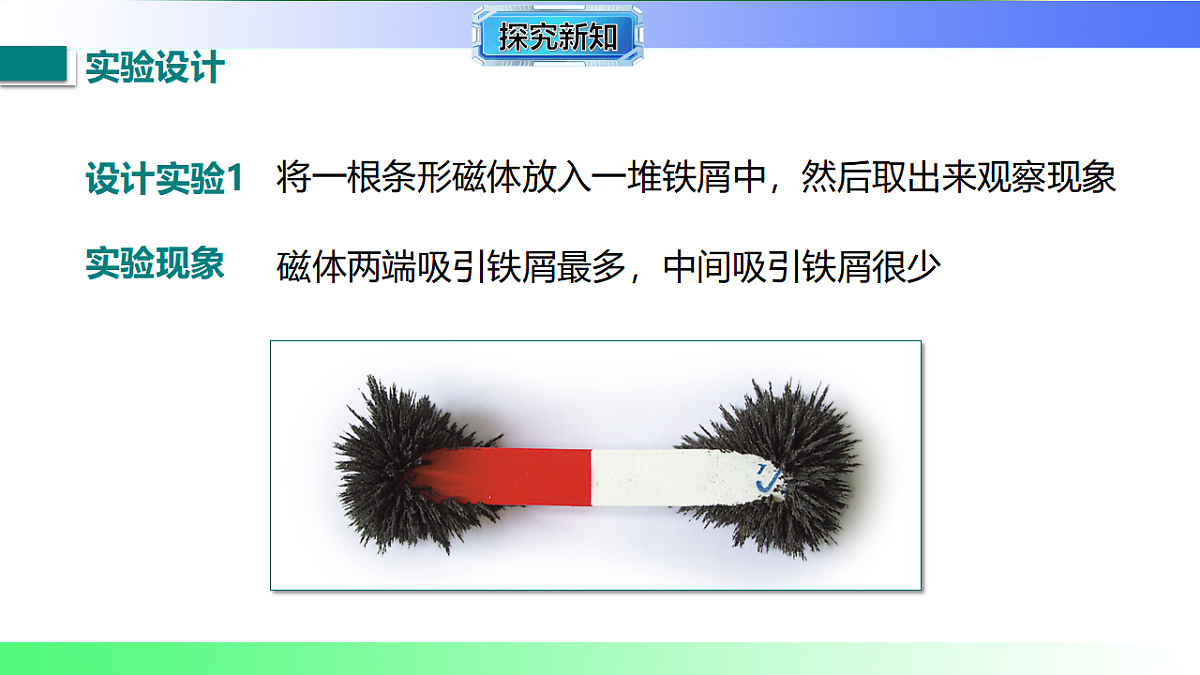 探究新知

实验设计

设计实验1 将一根条形磁体放入一堆铁屑中，然后取出来观察现象

实验现象 磁体两端吸引铁屑最多，中间吸引铁屑很少